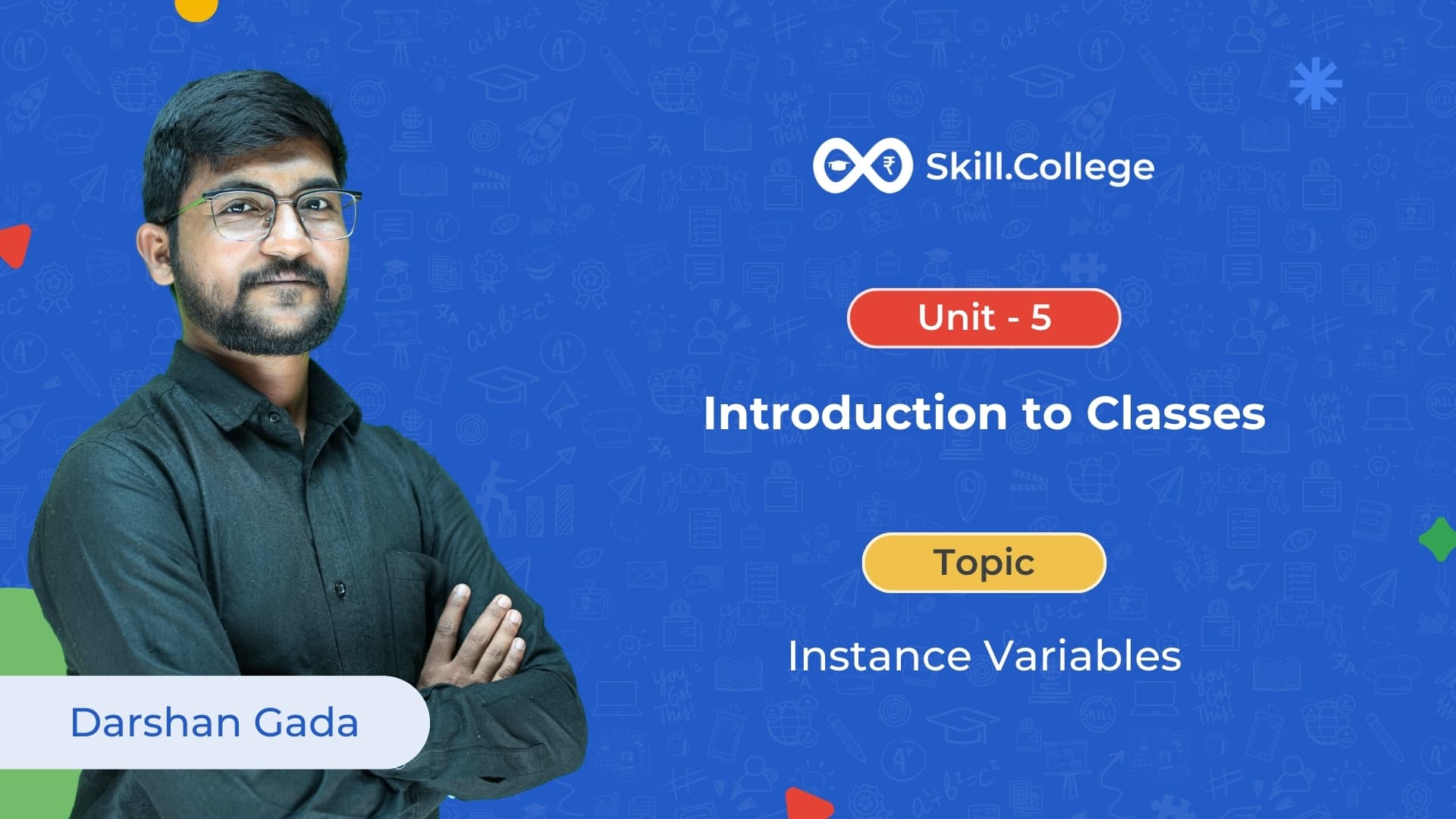 Skill.College

Unit - 5

Introduction to Classes

Topic

Instance Variables

Darshan Gada